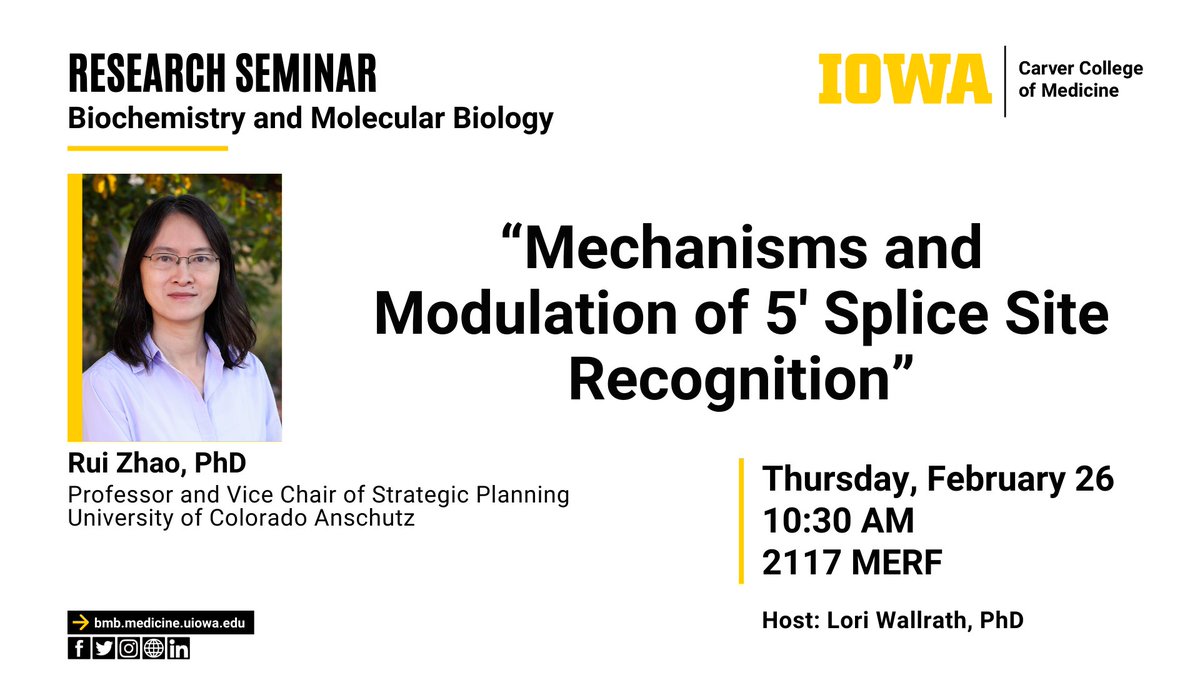 RESEARCH SEMINAR
Biochemistry and Molecular Biology

IOWA Carver College of Medicine

“Mechanisms and Modulation of 5' Splice Site Recognition”

Rui Zhao, PhD
Professor and Vice Chair of Strategic Planning
University of Colorado Anschutz

Thursday, February 26
10:30 AM
2117 MERF

Host: Lori Wallrath, PhD

bmb.medicine.uiowa.edu